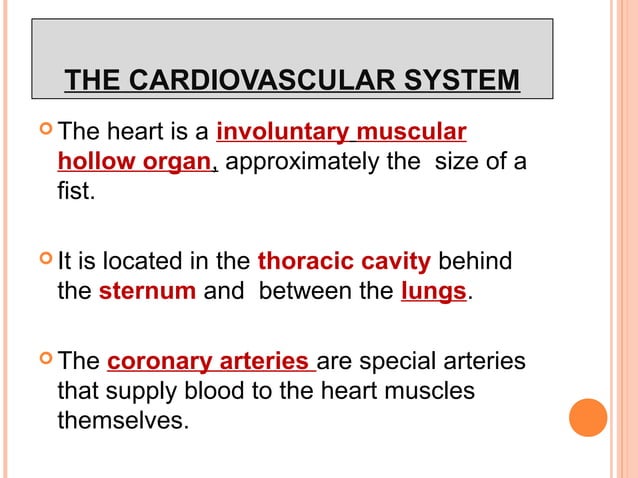 THE CARDIOVASCULAR SYSTEM

The heart is a involuntary muscular hollow organ, approximately the size of a fist.

It is located in the thoracic cavity behind the sternum and between the lungs.

The coronary arteries are special arteries that supply blood to the heart muscles themselves.